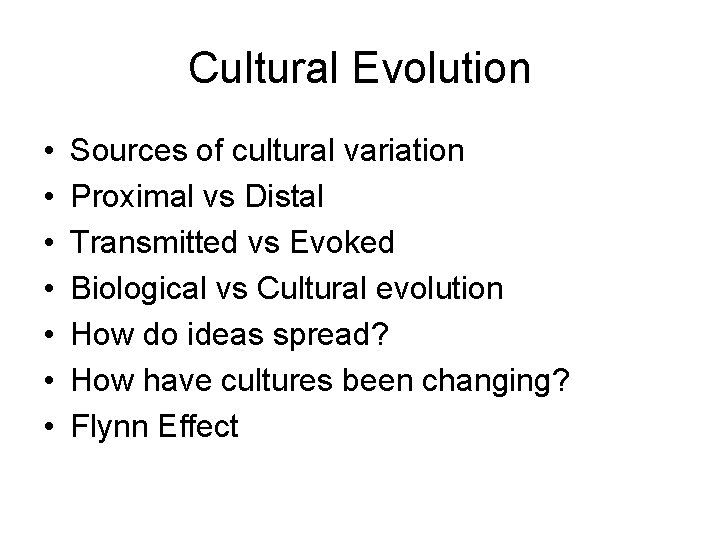 Cultural Evolution

• Sources of cultural variation
• Proximal vs Distal
• Transmitted vs Evoked
• Biological vs Cultural evolution
• How do ideas spread?
• How have cultures been changing?
• Flynn Effect